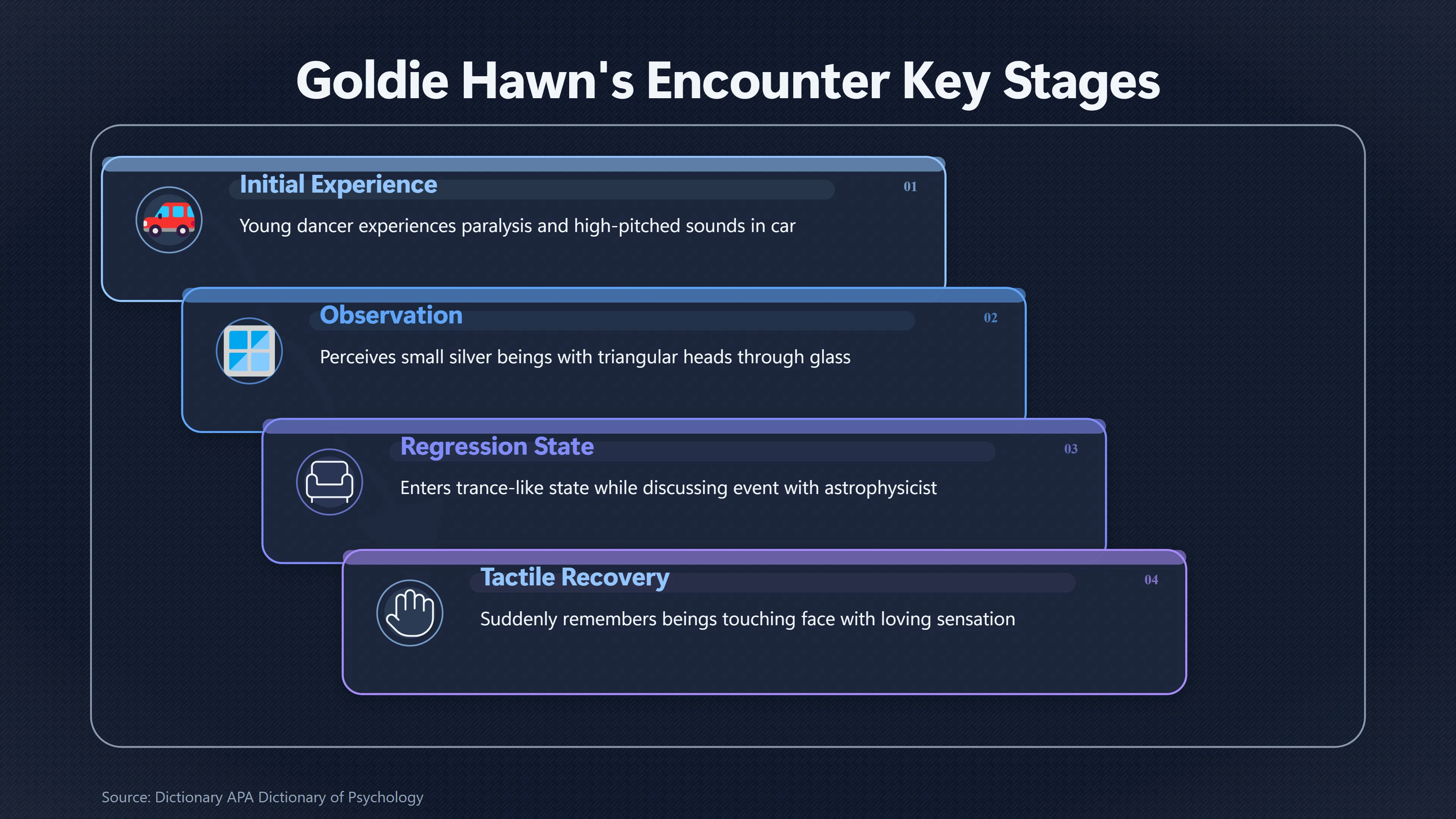 Goldie Hawn's Encounter Key Stages

Initial Experience
01
Young dancer experiences paralysis and high-pitched sounds in car

Observation
02
Perceives small silver beings with triangular heads through glass

Regression State
03
Enters trance-like state while discussing event with astrophysicist

Tactile Recovery
04
Suddenly remembers beings touching face with loving sensation

Source: Dictionary APA Dictionary of Psychology